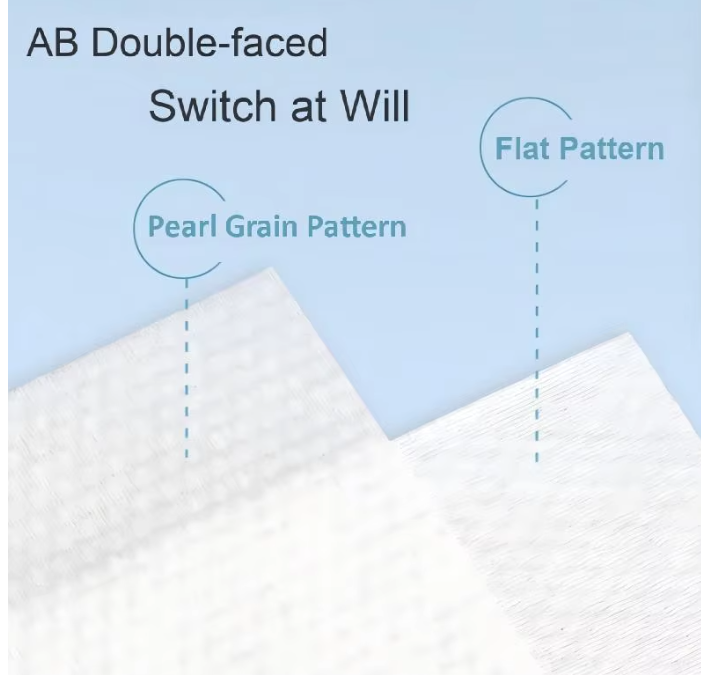 AB Double-faced

Switch at Will

Flat Pattern

Pearl Grain Pattern